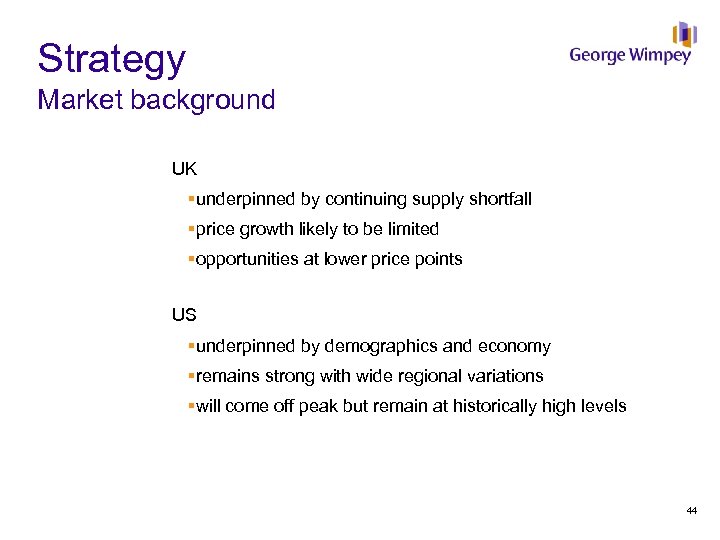 Strategy
Market background

George Wimpey

UK

▪underpinned by continuing supply shortfall
▪price growth likely to be limited
▪opportunities at lower price points

US

▪underpinned by demographics and economy
▪remains strong with wide regional variations
▪will come off peak but remain at historically high levels

44